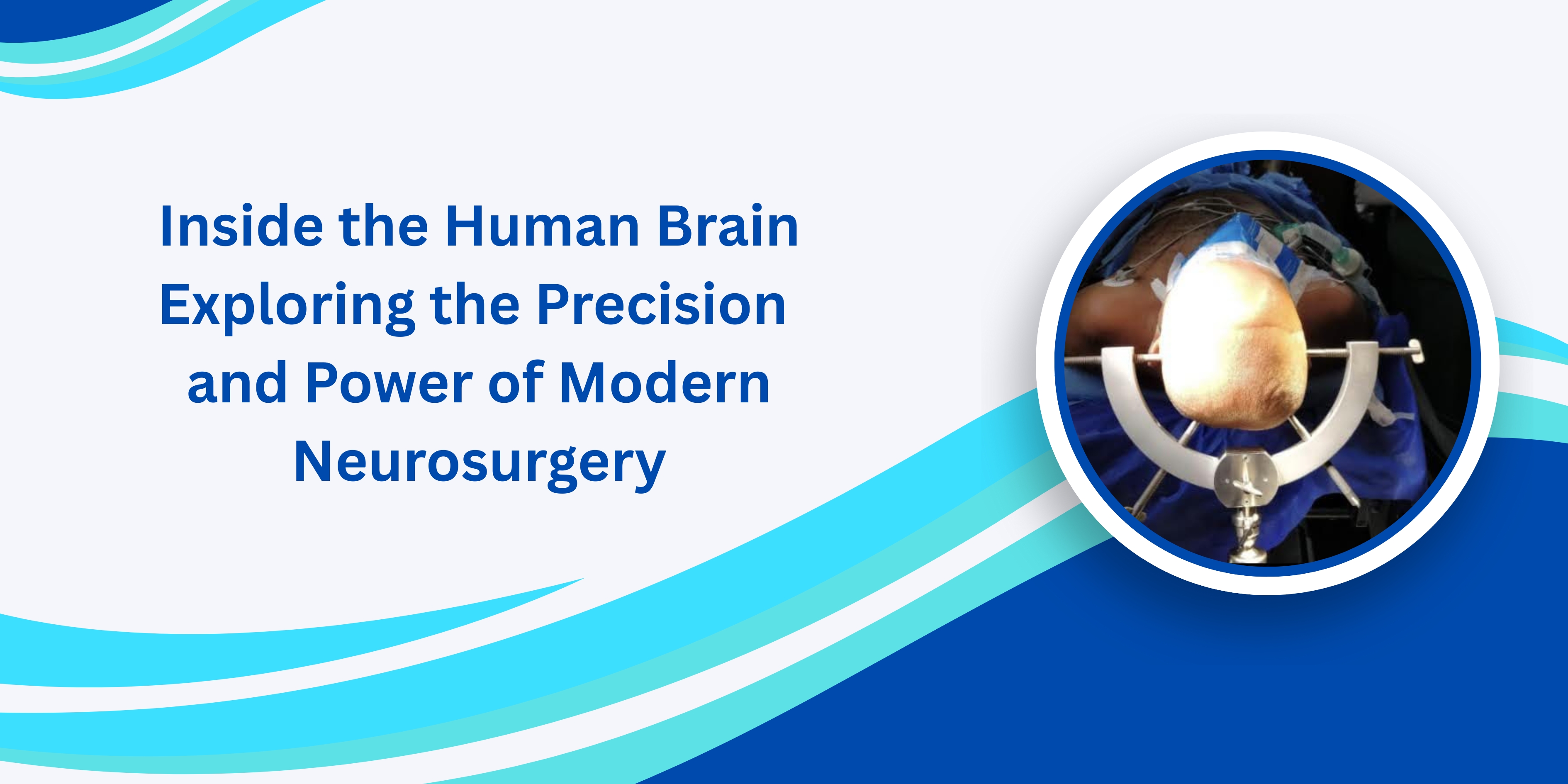 Inside the Human Brain Exploring the Precision and Power of Modern Neurosurgery